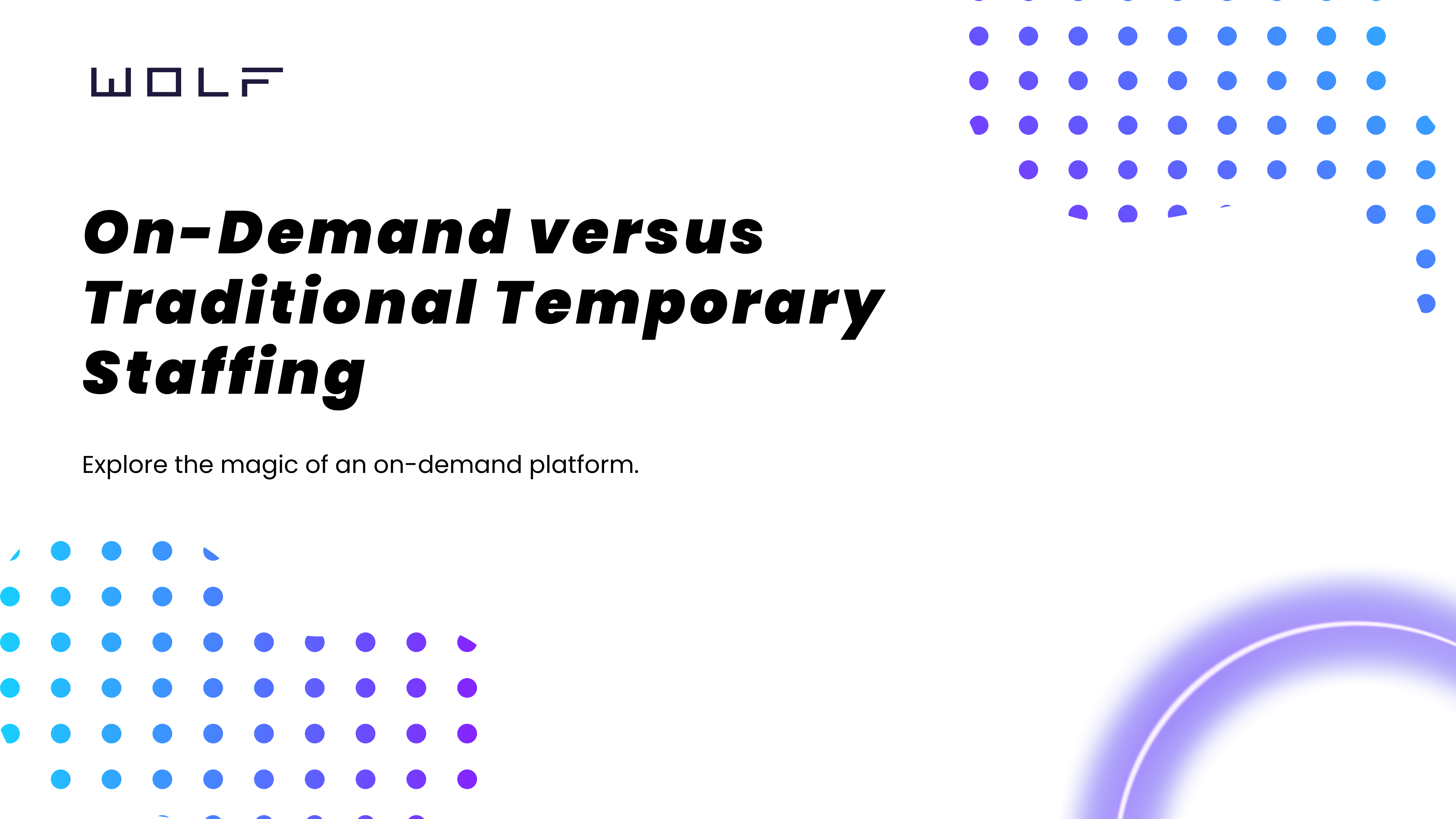 WOLF

On-Demand versus Traditional Temporary Staffing

Explore the magic of an on-demand platform.